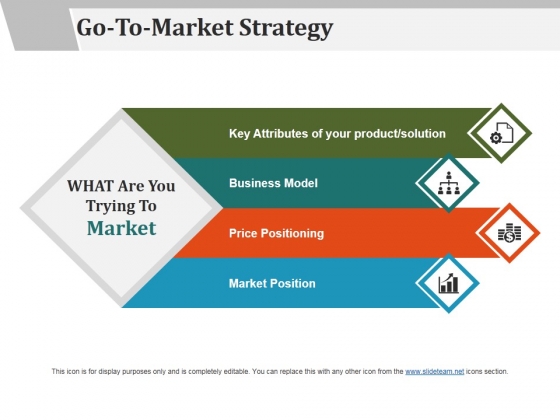 Go-To-Market Strategy

WHAT Are You Trying To Market

Key Attributes of your product/solution

Business Model

Price Positioning

Market Position

This icon is for display purposes only and is completely editable. You can replace this with any other icon from the www.slideteam.net icons section.